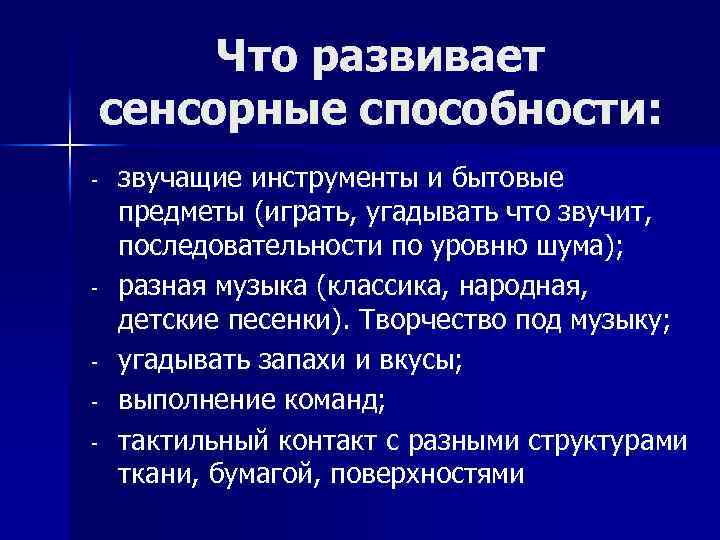 Что развивает сенсорные способности:

- звучащие инструменты и бытовые предметы (играть, угадывать что звучит, последовательности по уровню шума);
- разная музыка (классика, народная, детские песенки). Творчество под музыку;
- угадывать запахи и вкусы;
- выполнение команд;
- тактильный контакт с разными структурами ткани, бумагой, поверхностями